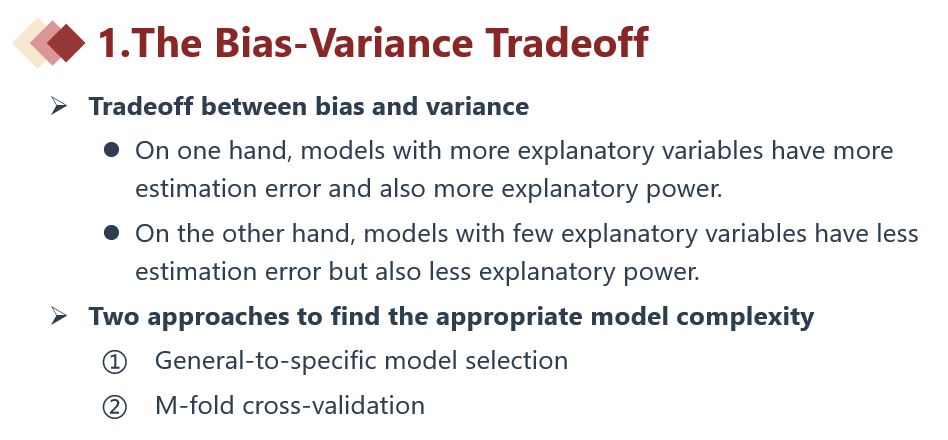 1.The Bias-Variance Tradeoff

➢ Tradeoff between bias and variance

● On one hand, models with more explanatory variables have more estimation error and also more explanatory power.

● On the other hand, models with few explanatory variables have less estimation error but also less explanatory power.

➢ Two approaches to find the appropriate model complexity

① General-to-specific model selection

② M-fold cross-validation